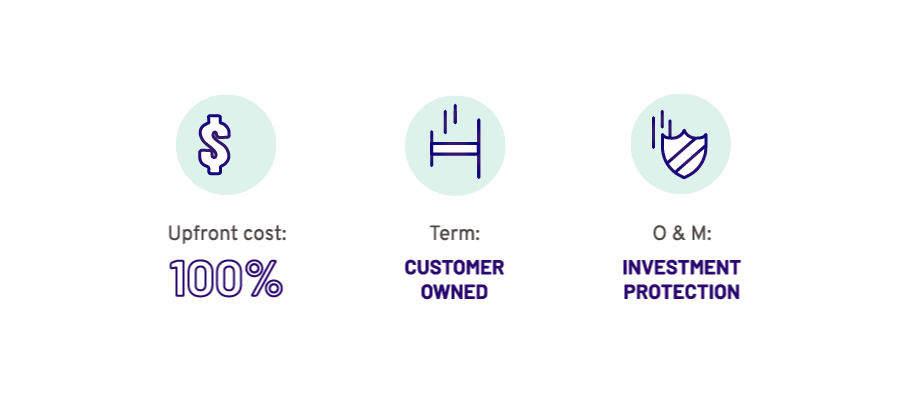 $

Upfront cost:
100%

Term:
CUSTOMER OWNED

O & M:
INVESTMENT PROTECTION